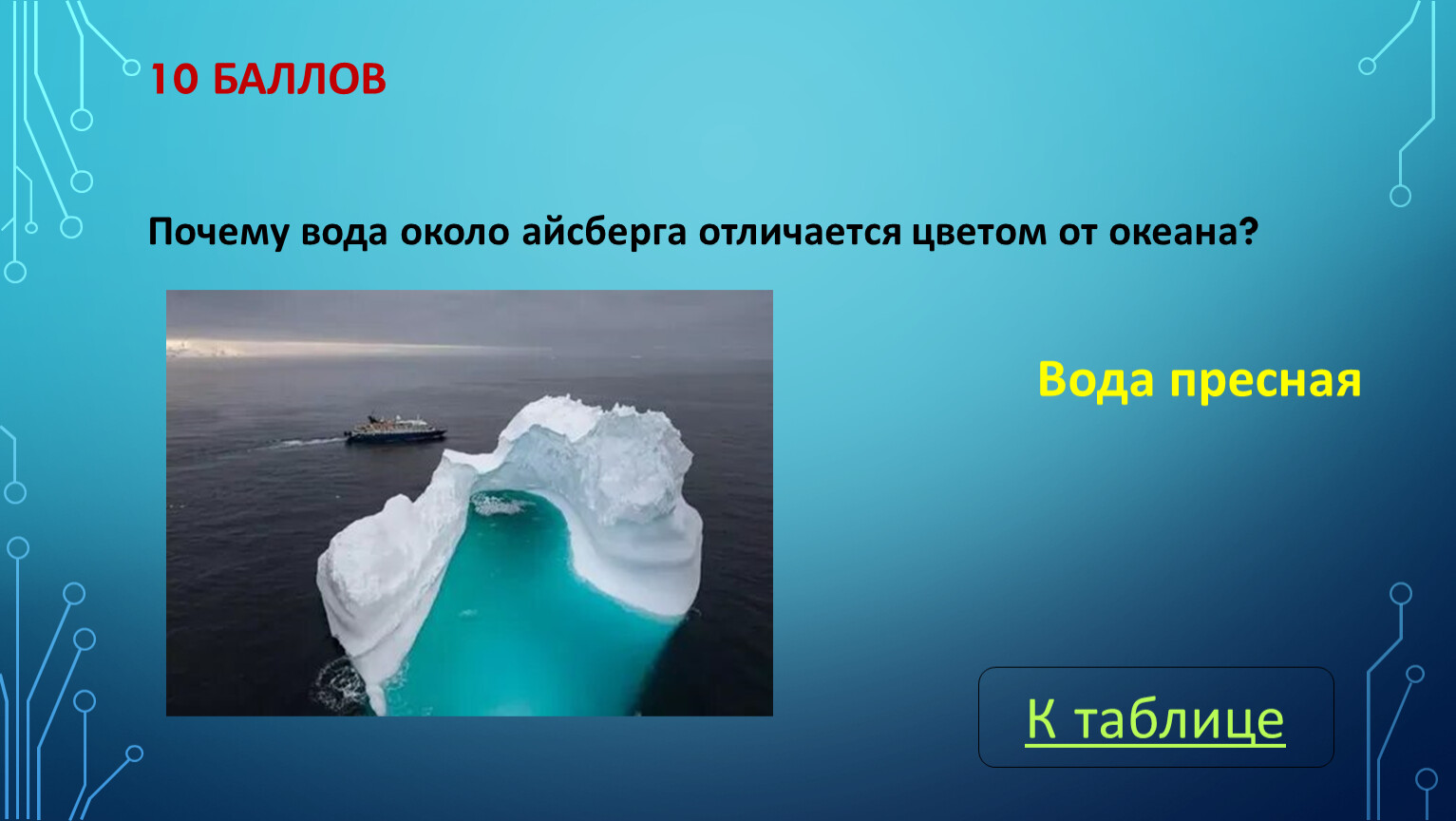 10 БАЛЛОВ

Почему вода около айсберга отличается цветом от океана?

Вода пресная

К таблице